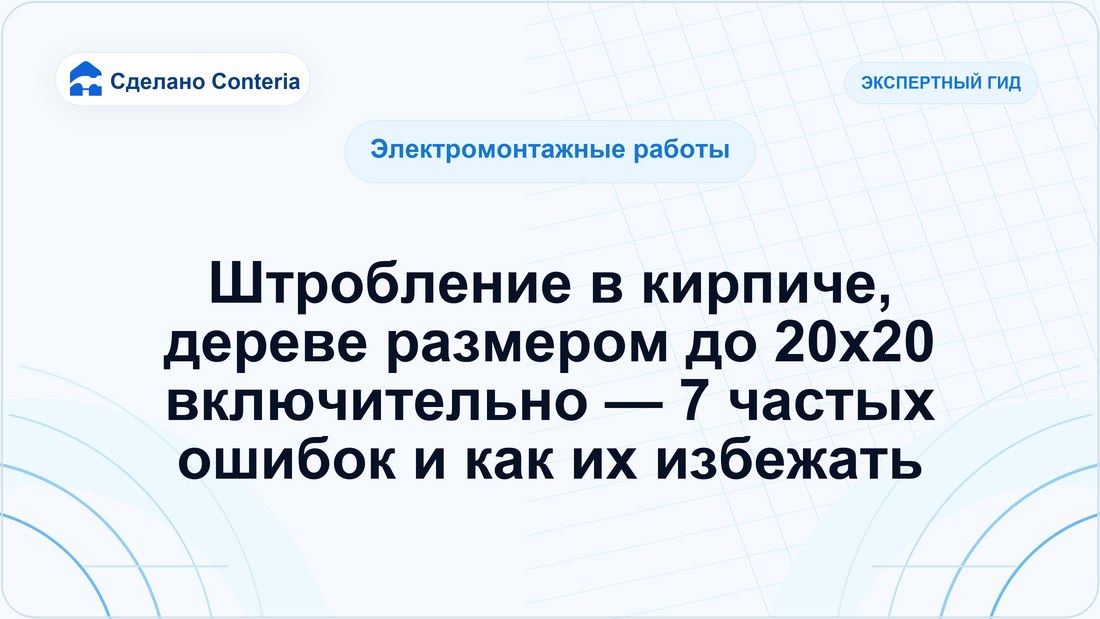 Сделано Conteria

ЭКСПЕРТНЫЙ ГИД

Электромонтажные работы

Штробление в кирпиче, дереве размером до 20х20 включительно — 7 частых ошибок и как их избежать